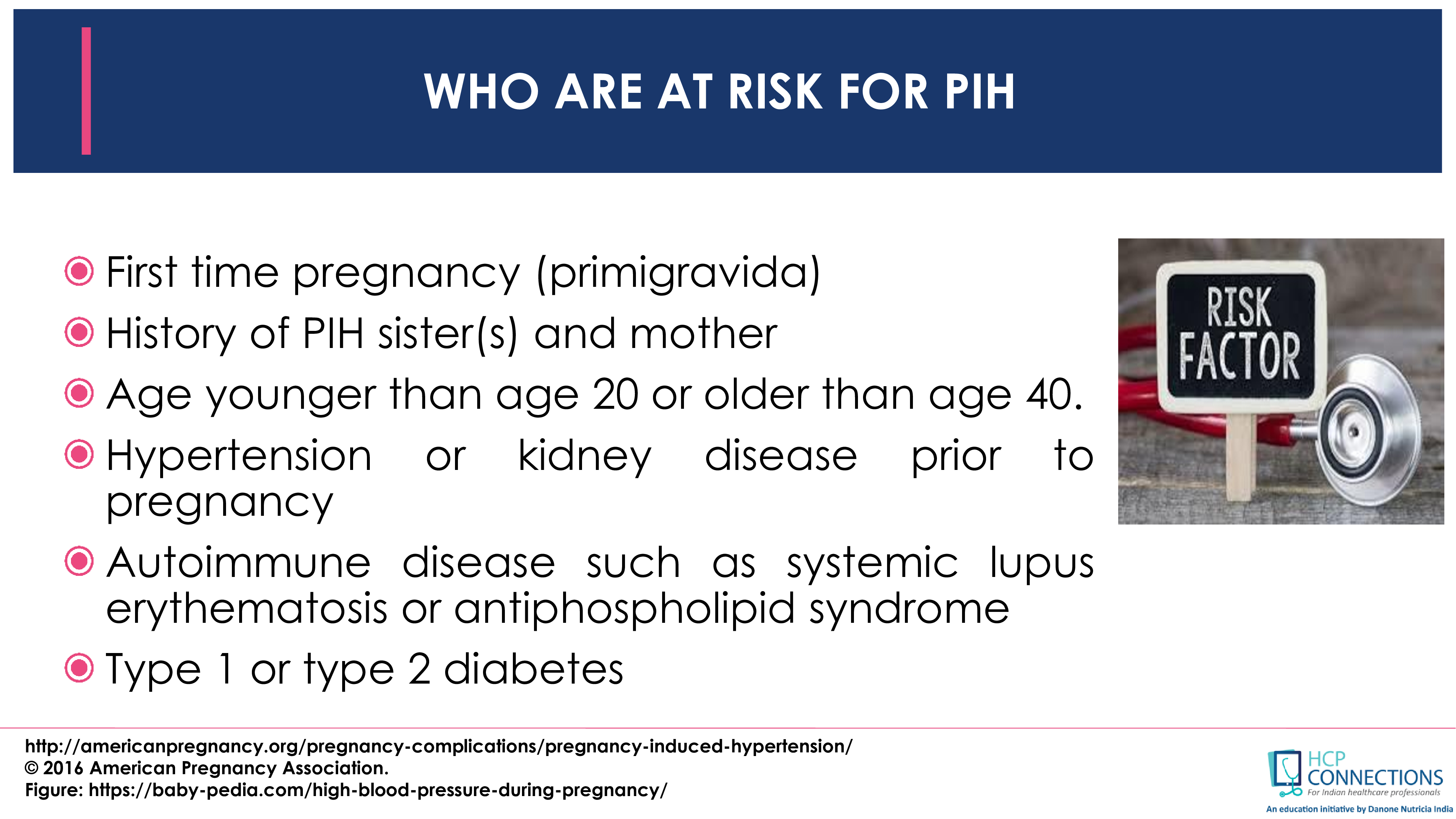 WHO ARE AT RISK FOR PIH

First time pregnancy (primigravida)

History of PIH sister(s) and mother

Age younger than age 20 or older than age 40.

Hypertension or kidney disease prior to pregnancy

Autoimmune disease such as systemic lupus erythematosis or antiphospholipid syndrome

Type 1 or type 2 diabetes

RISK FACTOR

http://americanpregnancy.org/pregnancy-complications/pregnancy-induced-hypertension/
© 2016 American Pregnancy Association.
Figure: https://baby-pedia.com/high-blood-pressure-during-pregnancy/

HCP CONNECTIONS
For Indian healthcare professionals
An education initiative by Danone Nutricia India